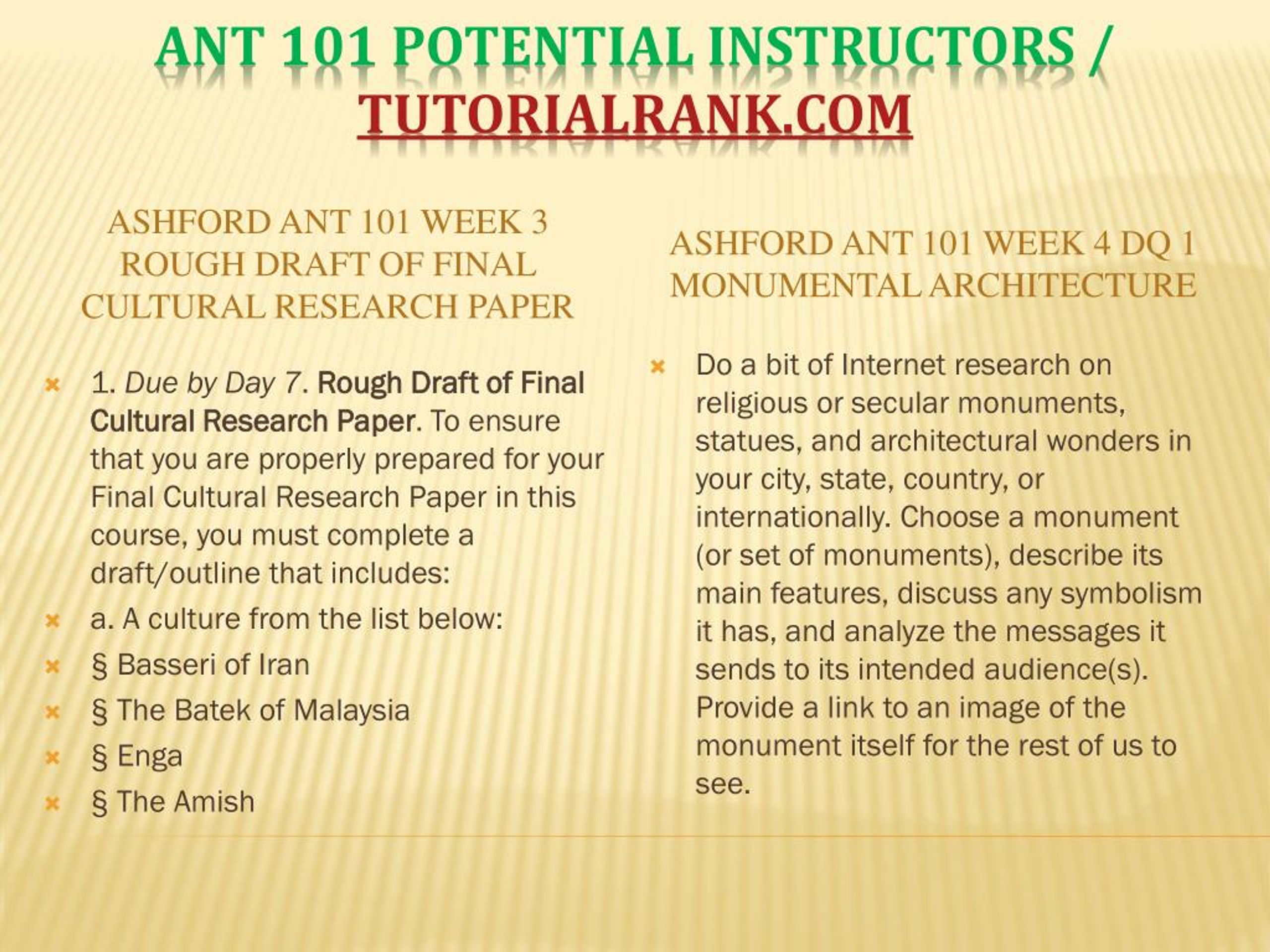 ANT 101 POTENTIAL INSTRUCTORS / TUTORIALRANK.COM

ASHFORD ANT 101 WEEK 3 ROUGH DRAFT OF FINAL CULTURAL RESEARCH PAPER

1. Due by Day 7. Rough Draft of Final Cultural Research Paper. To ensure that you are properly prepared for your Final Cultural Research Paper in this course, you must complete a draft/outline that includes:

a. A culture from the list below:

§ Basseri of Iran

§ The Batek of Malaysia

§ Enga

§ The Amish

ASHFORD ANT 101 WEEK 4 DQ 1 MONUMENTAL ARCHITECTURE

Do a bit of Internet research on religious or secular monuments, statues, and architectural wonders in your city, state, country, or internationally. Choose a monument (or set of monuments), describe its main features, discuss any symbolism it has, and analyze the messages it sends to its intended audience(s). Provide a link to an image of the monument itself for the rest of us to see.